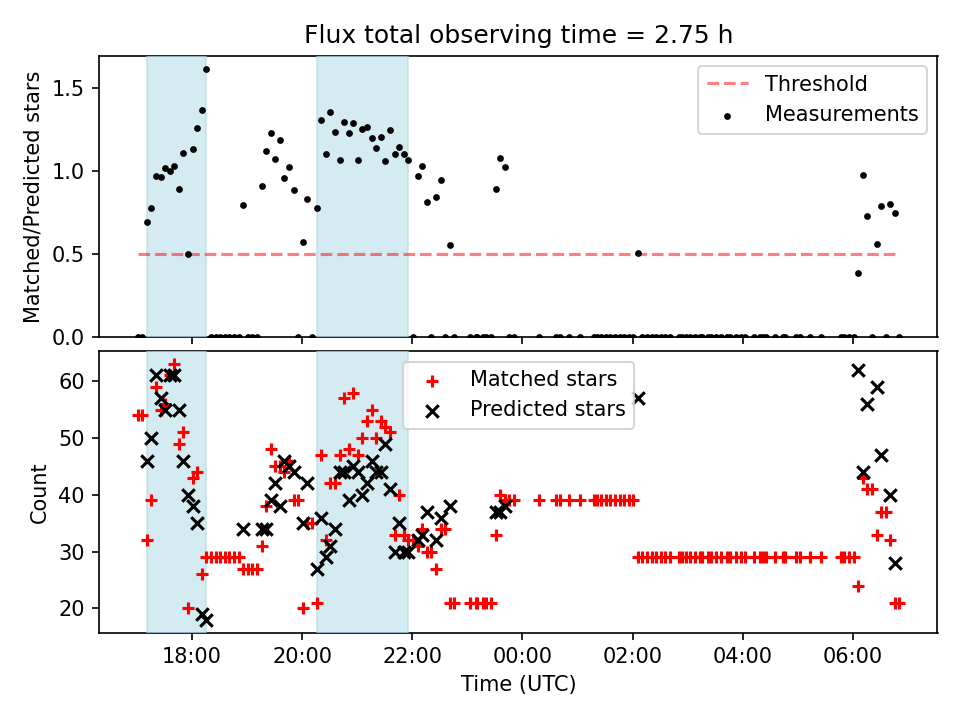 Flux total observing time = 2.75 h

Matched/Predicted stars

1.5
1.0
0.5
0.0

Threshold
Measurements

Count

60
50
40
30
20

Matched stars
Predicted stars

18:00
20:00
22:00
00:00
02:00
04:00
06:00

Time (UTC)